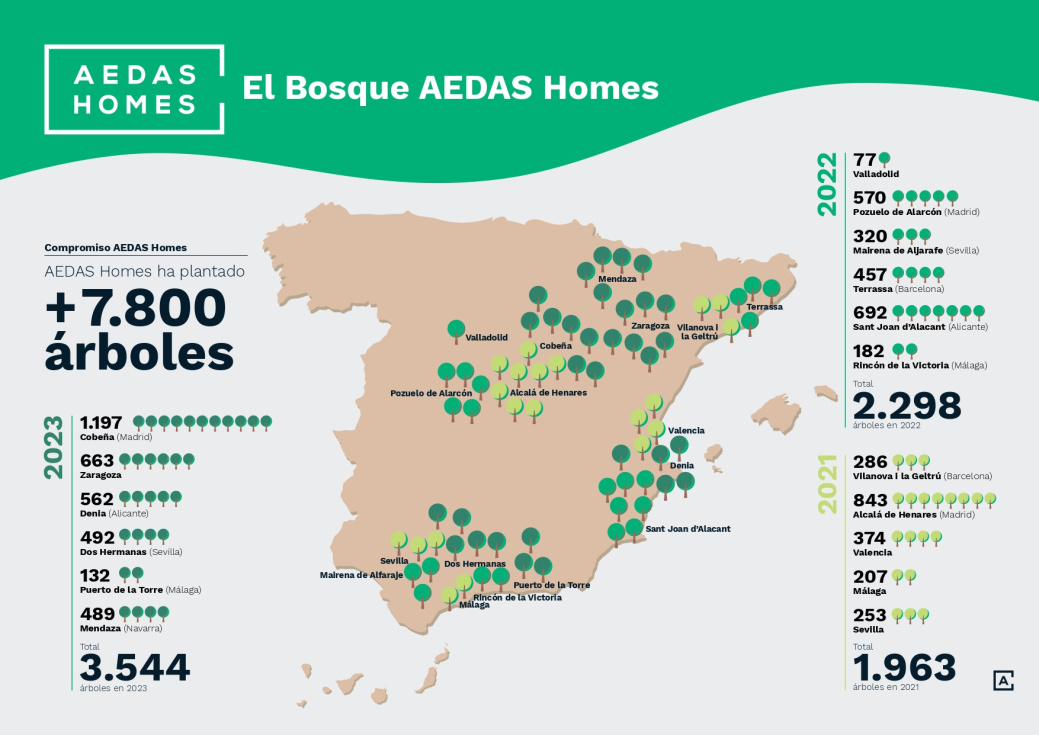 AEDAS HOMES

El Bosque AEDAS Homes

Compromiso AEDAS Homes
AEDAS Homes ha plantado
+7.800 árboles

2023
1.197 Cobeña (Madrid)
663 Zaragoza
562 Denia (Alicante)
492 Dos Hermanas (Sevilla)
132 Puerto de la Torre (Málaga)
489 Mendaza (Navarra)
Total
3.544
árboles en 2023

Mendaza
Terrassa
Zaragoza
Vilanova i la Geltrú
Valladolid
Cobeña
Pozuelo de Alarcón
Alcalá de Henares
Valencia
Denia
Sant Joan d'Alacant
Sevilla
Dos Hermanas
Mairena de Alfaraje
Puerto de la Torre
Rincón de la Victoria
Málaga

2022
77 Valladolid
570 Pozuelo de Alarcón (Madrid)
320 Mairena de Aljarafe (Sevilla)
457 Terrassa (Barcelona)
692 Sant Joan d'Alacant (Alicante)
182 Rincón de la Victoria (Málaga)
Total
2.298
árboles en 2022

2021
286 Vilanova i la Geltrú (Barcelona)
843 Alcalá de Henares (Madrid)
374 Valencia
207 Málaga
253 Sevilla
Total
1.963
árboles en 2021